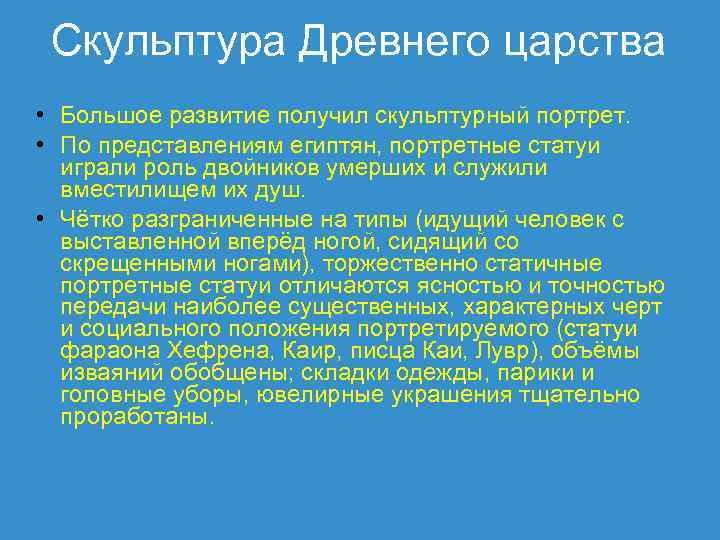 Скульптура Древнего царства

• Большое развитие получил скульптурный портрет.

• По представлениям египтян, портретные статуи играли роль двойников умерших и служили вместилищем их душ.

• Чётко разграниченные на типы (идущий человек с выставленной вперёд ногой, сидящий со скрещенными ногами), торжественно статичные портретные статуи отличаются ясностью и точностью передачи наиболее существенных, характерных черт и социального положения портретируемого (статуи фараона Хефрена, Каир, писца Каи, Лувр), объёмы изваяний обобщены; складки одежды, парики и головные уборы, ювелирные украшения тщательно проработаны.